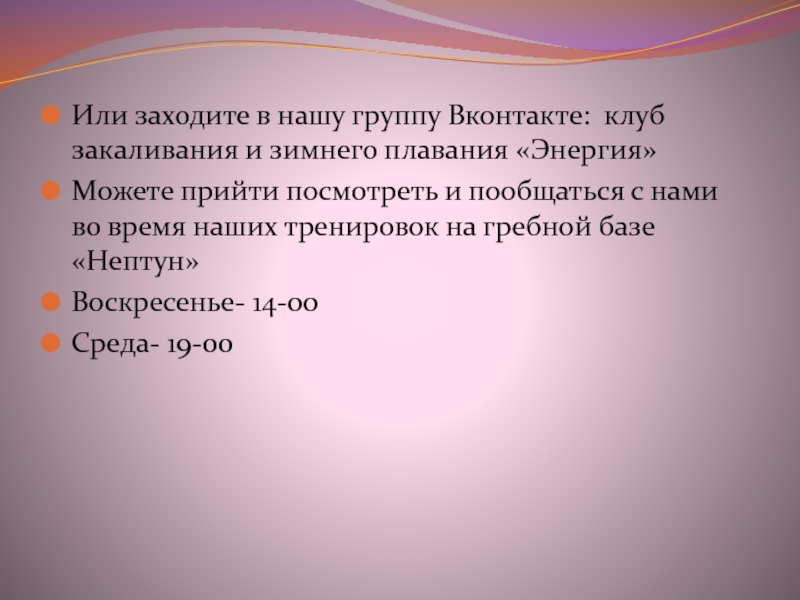 Или заходите в нашу группу Вконтакте: клуб закаливания и зимнего плавания «Энергия»

Можете прийти посмотреть и пообщаться с нами во время наших тренировок на гребной базе «Нептун»

Воскресенье- 14-00

Среда- 19-00